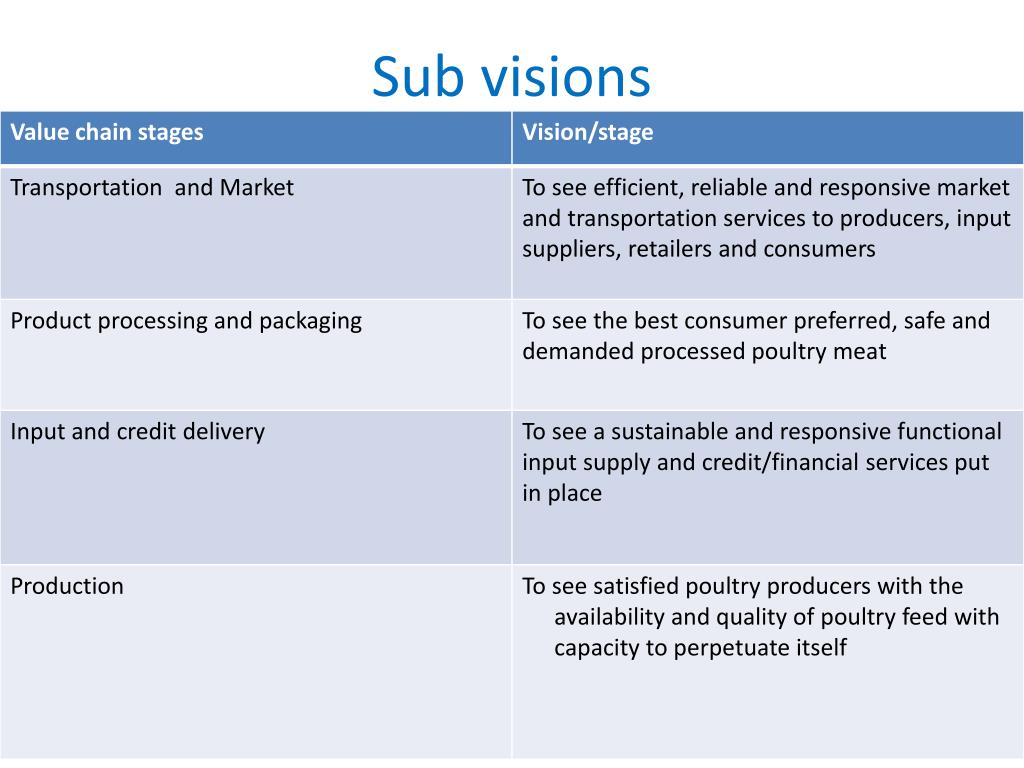 Sub visions

| Value chain stages | Vision/stage |
|---|---|
| Transportation and Market | To see efficient, reliable and responsive market and transportation services to producers, input suppliers, retailers and consumers |
| Product processing and packaging | To see the best consumer preferred, safe and demanded processed poultry meat |
| Input and credit delivery | To see a sustainable and responsive functional input supply and credit/financial services put in place |
| Production | To see satisfied poultry producers with the availability and quality of poultry feed with capacity to perpetuate itself |